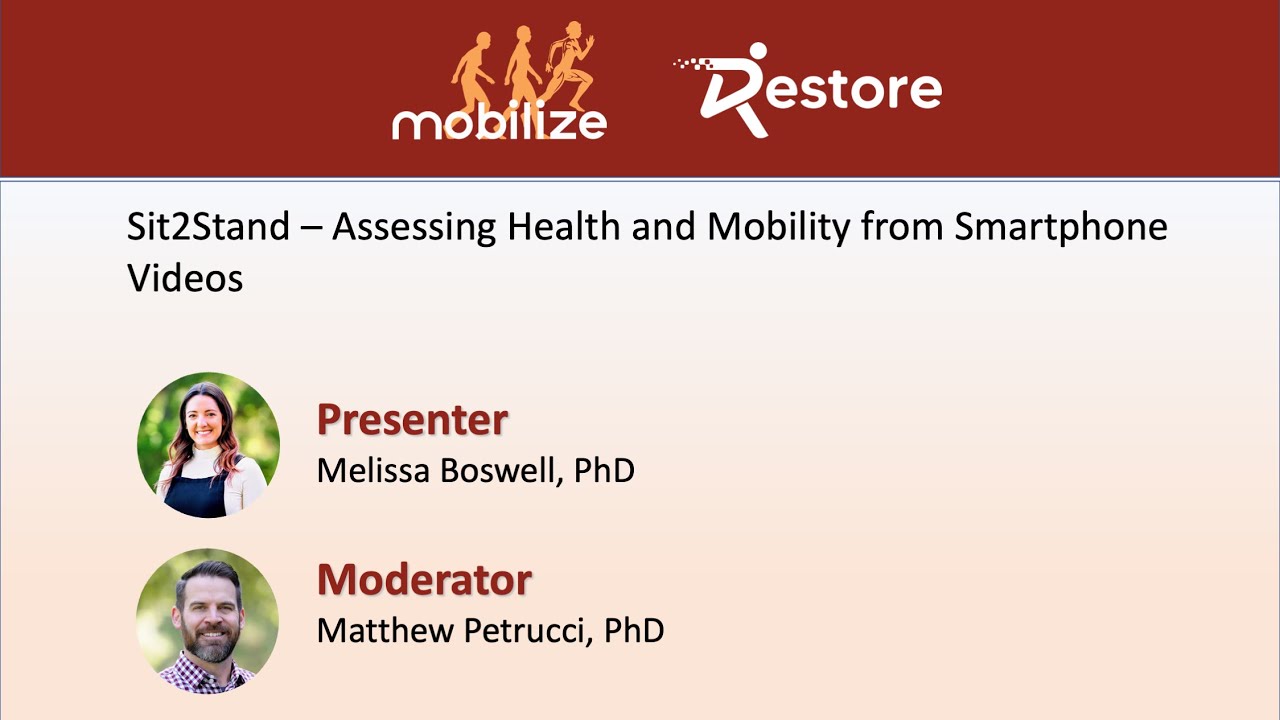 mobilize

Restore

Sit2Stand – Assessing Health and Mobility from Smartphone Videos

Presenter
Melissa Boswell, PhD

Moderator
Matthew Petrucci, PhD